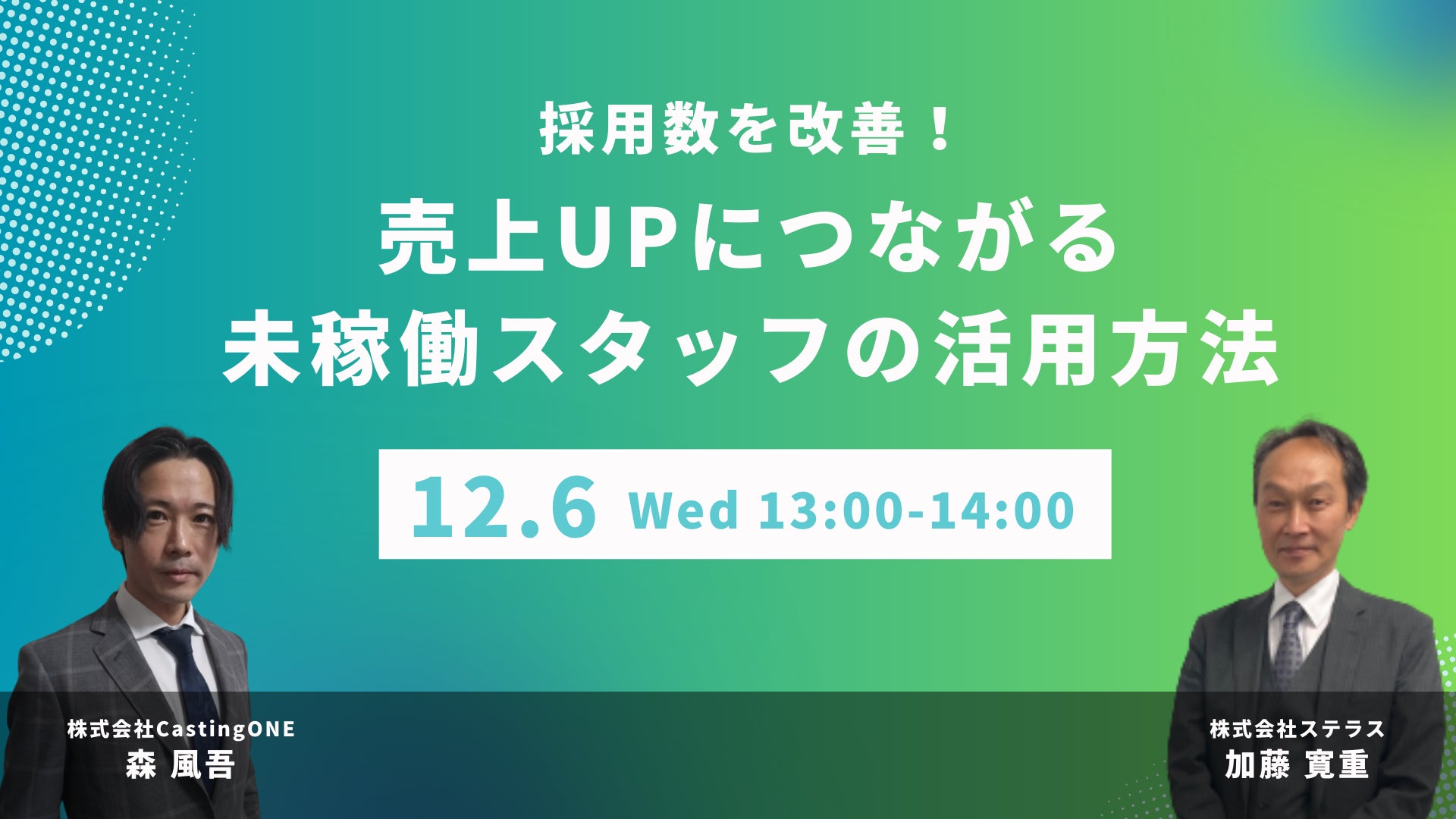 採用数を改善！
売上UPにつながる
未稼働スタッフの活用方法

12.6 Wed 13:00-14:00

株式会社CastingONE
森 風吾

株式会社ステラス
加藤 寛重